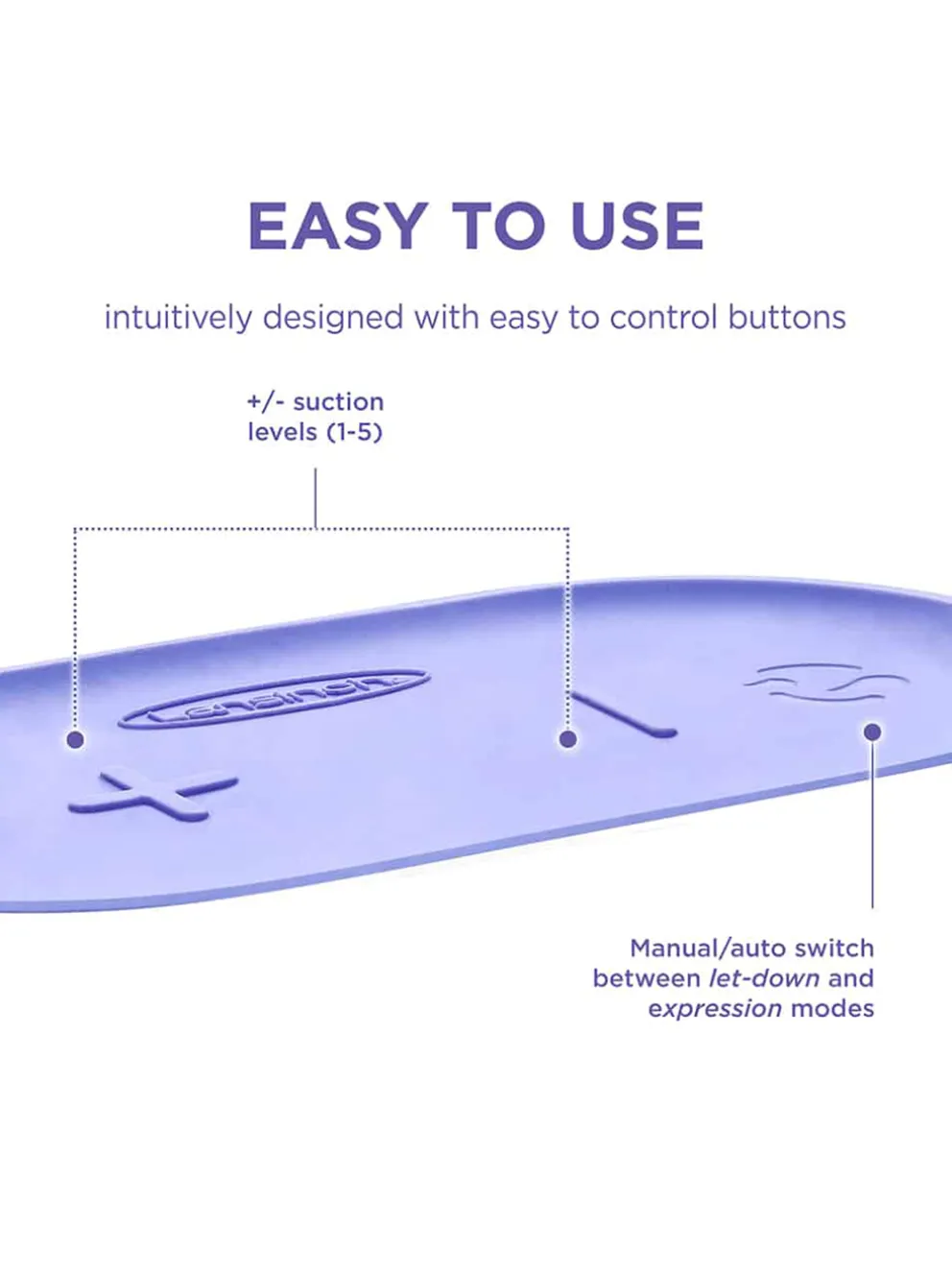 EASY TO USE

intuitively designed with easy to control buttons

+/- suction levels (1-5)

Lansinoh

Manual/auto switch between let-down and expression modes